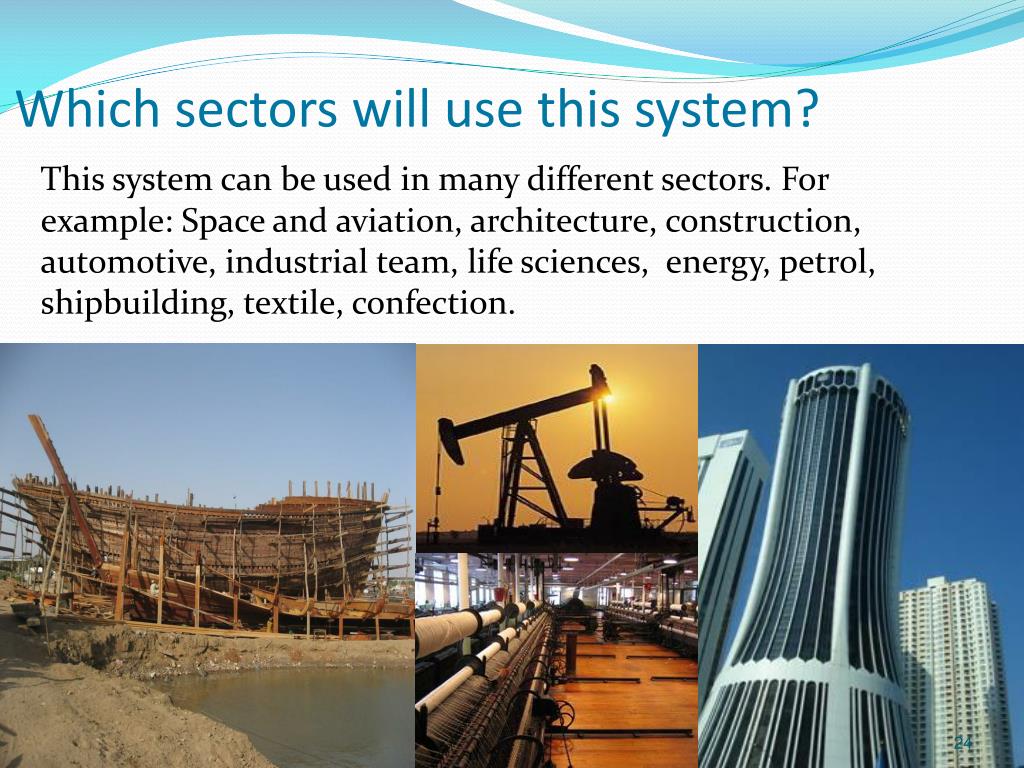 Which sectors will use this system?

This system can be used in many different sectors. For example: Space and aviation, architecture, construction, automotive, industrial team, life sciences, energy, petrol, shipbuilding, textile, confection.

24